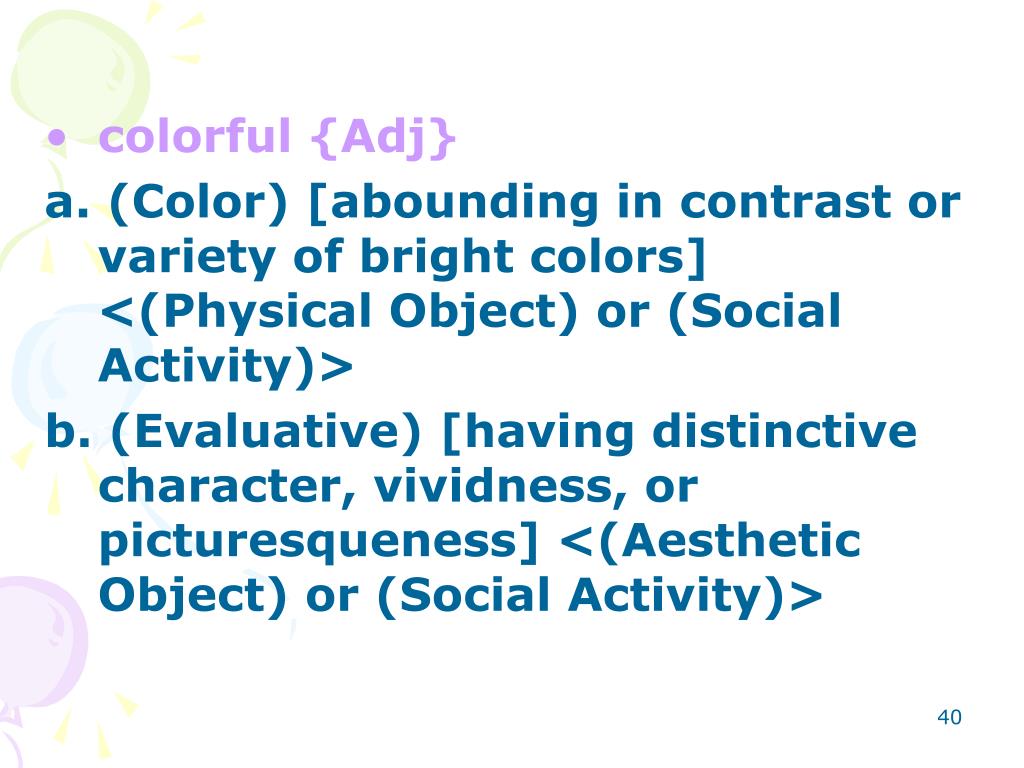 • colorful {Adj}

a. (Color) [abounding in contrast or variety of bright colors] <(Physical Object) or (Social Activity)>

b. (Evaluative) [having distinctive character, vividness, or picturesqueness] <(Aesthetic Object) or (Social Activity)>

40